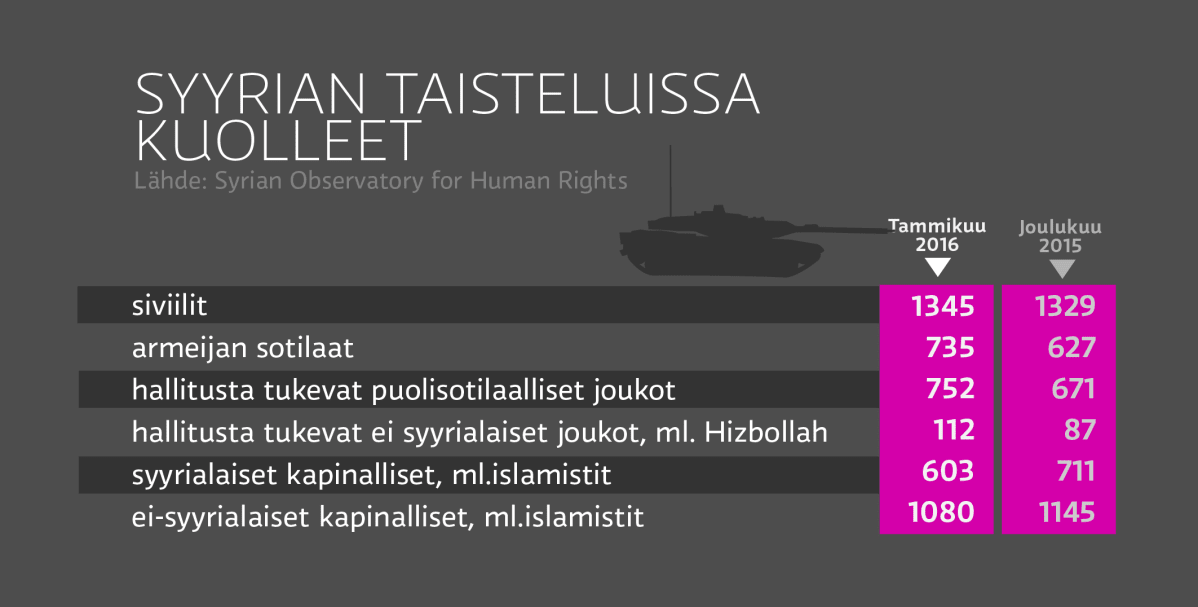 SYYRIAN TAISTELUISSA KUOLLEET

Lähde: Syrian Observatory for Human Rights

| | Tammikuu 2016 | Joulukuu 2015 |
|---|---|---|
| siviilit | 1345 | 1329 |
| armeijan sotilaat | 735 | 627 |
| hallitusta tukevat puolisotilaalliset joukot | 752 | 671 |
| hallitusta tukevat ei syyrialaiset joukot, ml. Hizbollah | 112 | 87 |
| syyrialaiset kapinalliset, ml.islamistit | 603 | 711 |
| ei-syyrialaiset kapinalliset, ml.islamistit | 1080 | 1145 |